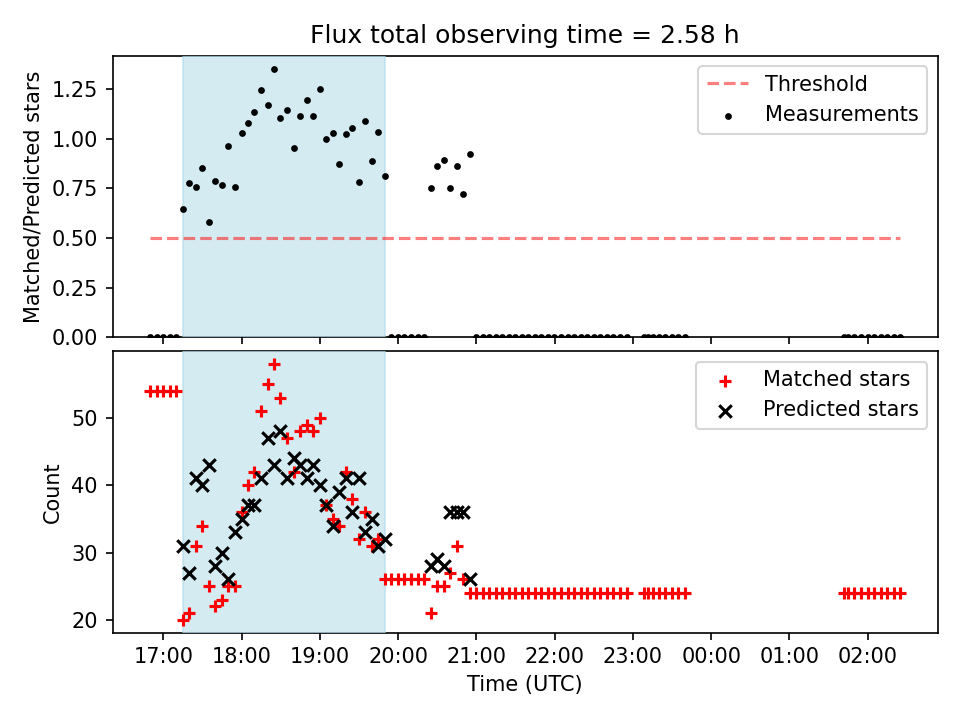 Flux total observing time = 2.58 h

Matched/Predicted stars

1.25
1.00
0.75
0.50
0.25
0.00

Threshold
Measurements

Count

50
40
30
20

Matched stars
Predicted stars

17:00 18:00 19:00 20:00 21:00 22:00 23:00 00:00 01:00 02:00

Time (UTC)